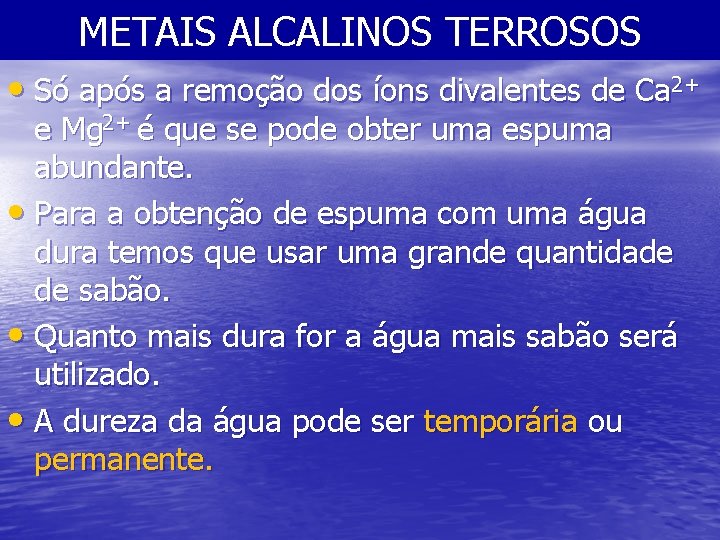 METAIS ALCALINOS TERROSOS

• Só após a remoção dos íons divalentes de $Ca^{2+}$ e $Mg^{2+}$ é que se pode obter uma espuma abundante.

• Para a obtenção de espuma com uma água dura temos que usar uma grande quantidade de sabão.

• Quanto mais dura for a água mais sabão será utilizado.

• A dureza da água pode ser temporária ou permanente.